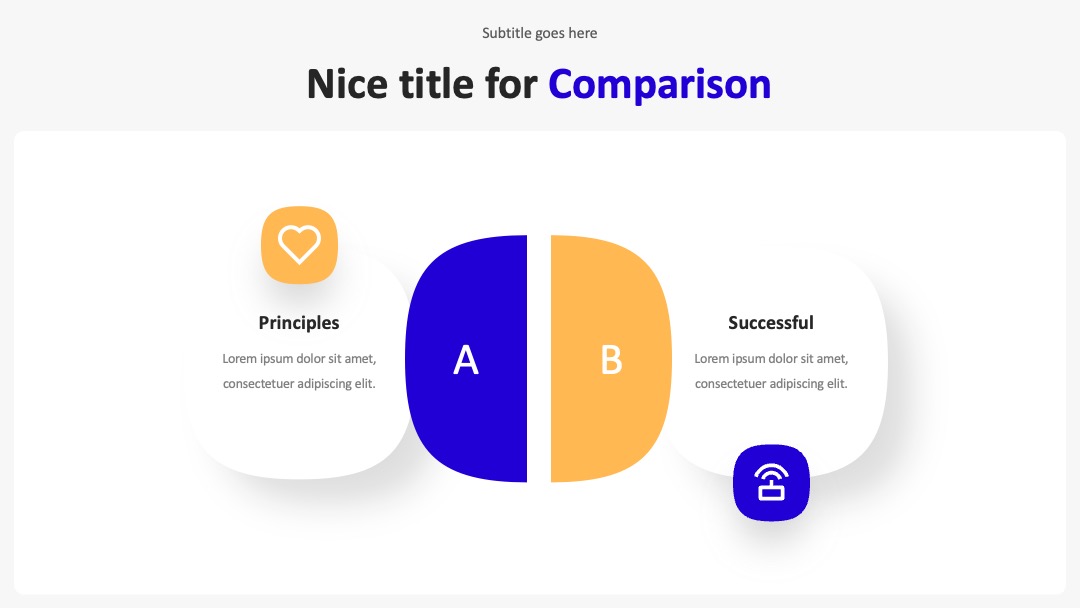 Subtitle goes here

Nice title for Comparison

Principles

Lorem ipsum dolor sit amet, consectetuer adipiscing elit.

A

B

Successful

Lorem ipsum dolor sit amet, consectetuer adipiscing elit.